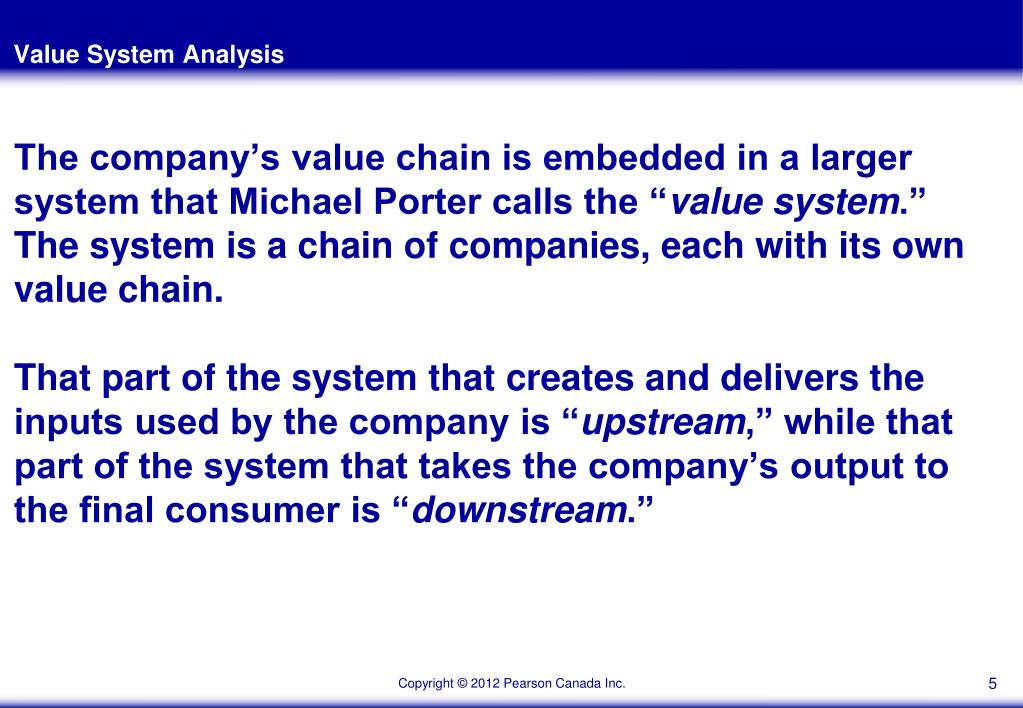 Value System Analysis

The company’s value chain is embedded in a larger system that Michael Porter calls the “value system.” The system is a chain of companies, each with its own value chain.

That part of the system that creates and delivers the inputs used by the company is “upstream,” while that part of the system that takes the company’s output to the final consumer is “downstream.”

Copyright © 2012 Pearson Canada Inc.

5